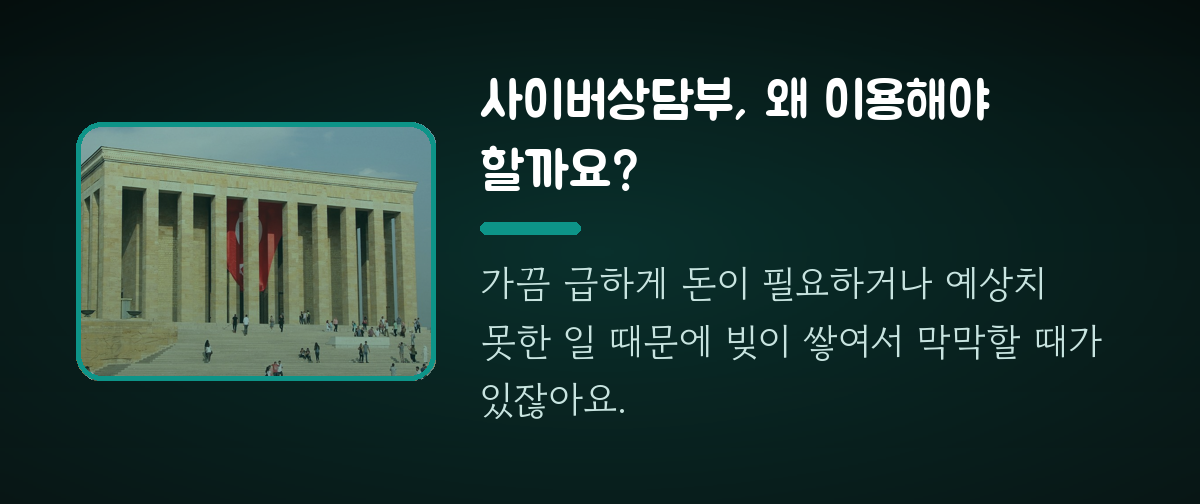 사이버상담부, 왜 이용해야 할까요?

가끔 급하게 돈이 필요하거나 예상치 못한 일 때문에 빚이 쌓여서 막막할 때가 있잖아요.